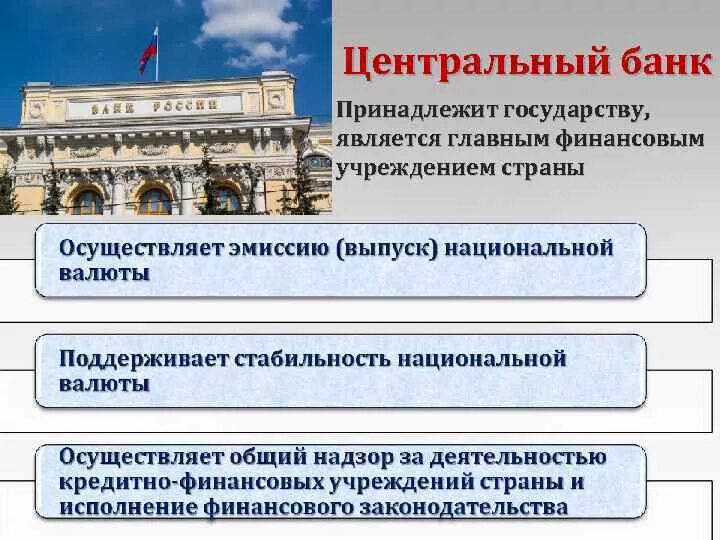 БАНК РОССИИ

Центральный банк

Принадлежит государству, является главным финансовым учреждением страны

Осуществляет эмиссию (выпуск) национальной валюты

Поддерживает стабильность национальной валюты

Осуществляет общий надзор за деятельностью кредитно-финансовых учреждений страны и исполнение финансового законодательства